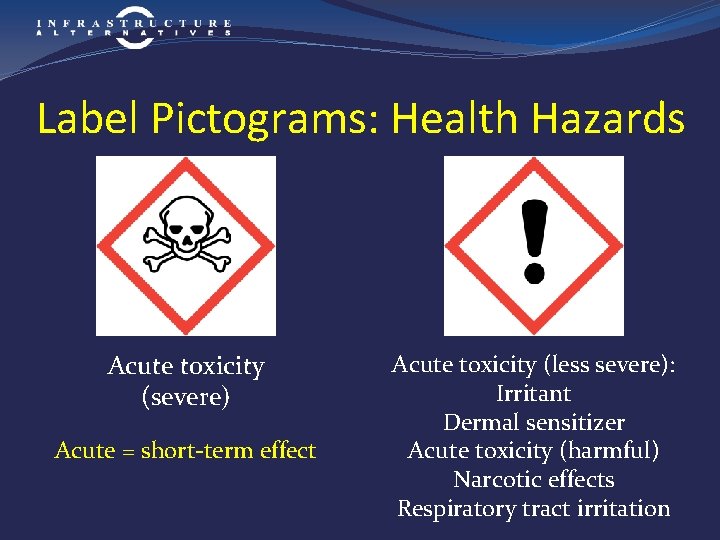 INFRASTRUCTURE
ALTERNATIVES

Label Pictograms: Health Hazards

Acute toxicity
(severe)

Acute = short-term effect

Acute toxicity (less severe):
Irritant
Dermal sensitizer
Acute toxicity (harmful)
Narcotic effects
Respiratory tract irritation